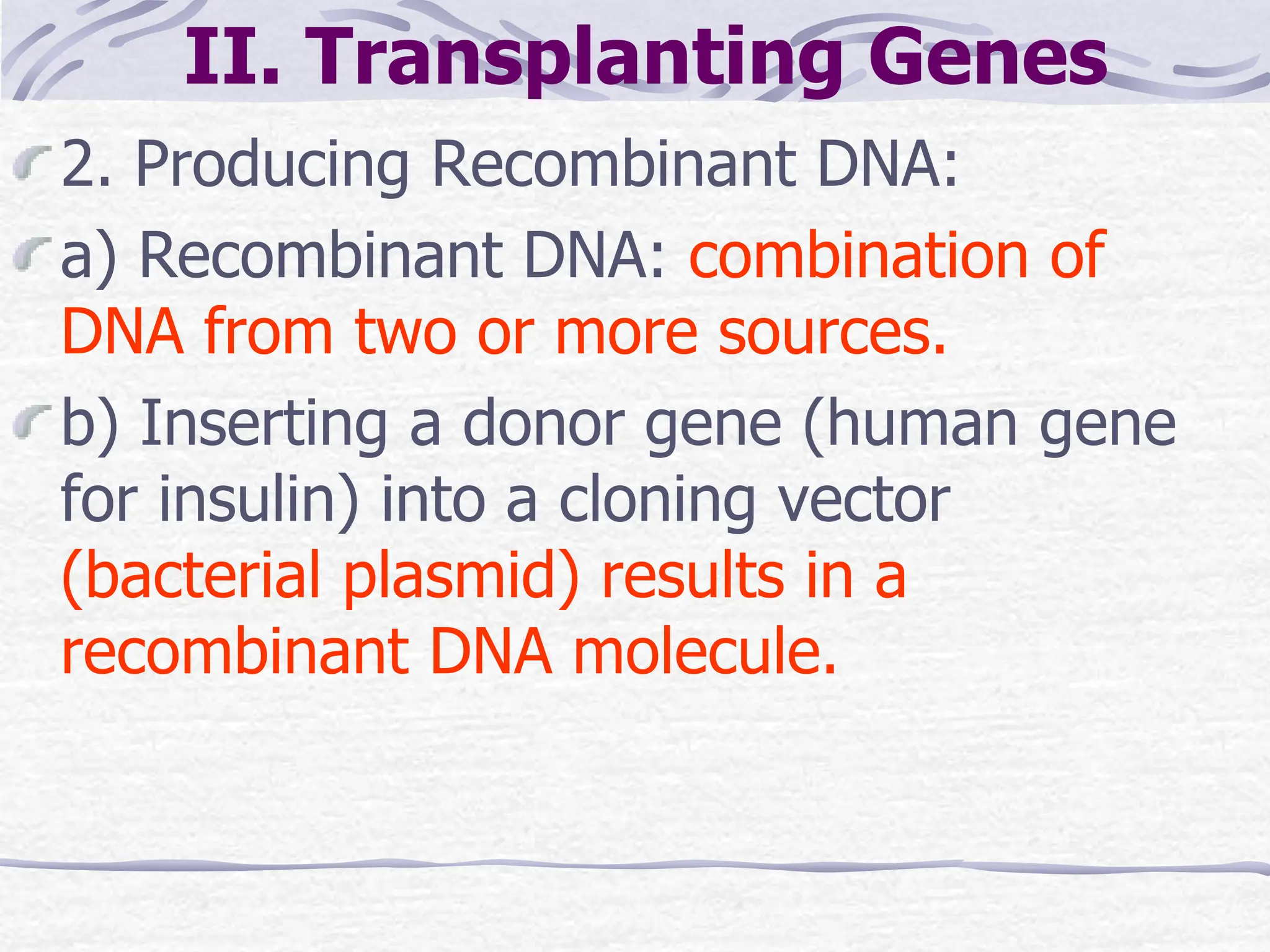 II. Transplanting Genes

2. Producing Recombinant DNA:

a) Recombinant DNA: combination of DNA from two or more sources.

b) Inserting a donor gene (human gene for insulin) into a cloning vector (bacterial plasmid) results in a recombinant DNA molecule.